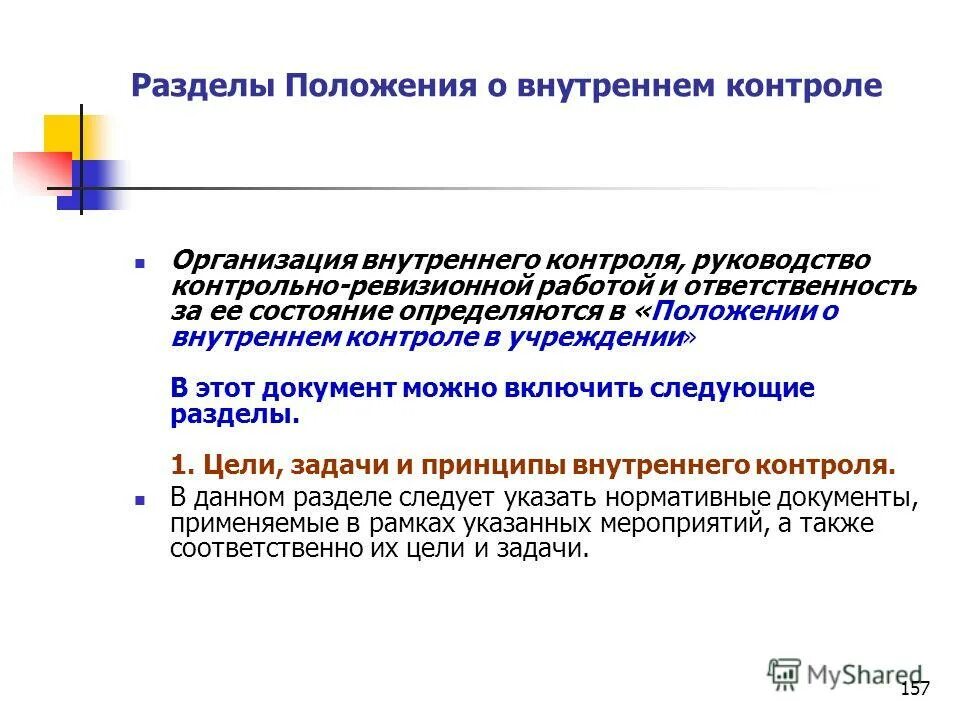 Разделы Положения о внутреннем контроле

Организация внутреннего контроля, руководство контрольно-ревизионной работой и ответственность за ее состояние определяются в «Положении о внутреннем контроле в учреждении»

В этот документ можно включить следующие разделы.

1. Цели, задачи и принципы внутреннего контроля.

В данном разделе следует указать нормативные документы, применяемые в рамках указанных мероприятий, а также соответственно их цели и задачи.

MyShared

157